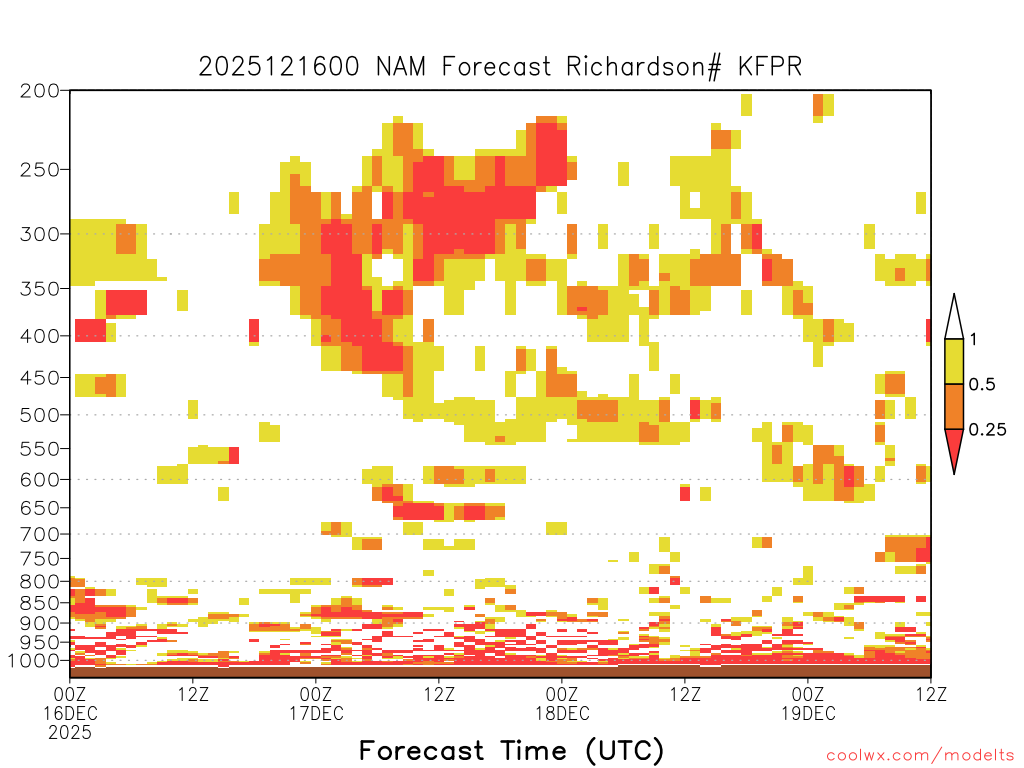 2025121600 NAM Forecast Richardson# KFPR

200
250
300
350
400
450
500
550
600
650
700
750
800
850
900
950
1000

1
0.5
0.25

00Z
16DEC
2025
12Z
00Z
17DEC
12Z
00Z
18DEC
12Z
00Z
19DEC
12Z

Forecast Time (UTC)

coolwx.com/modelts